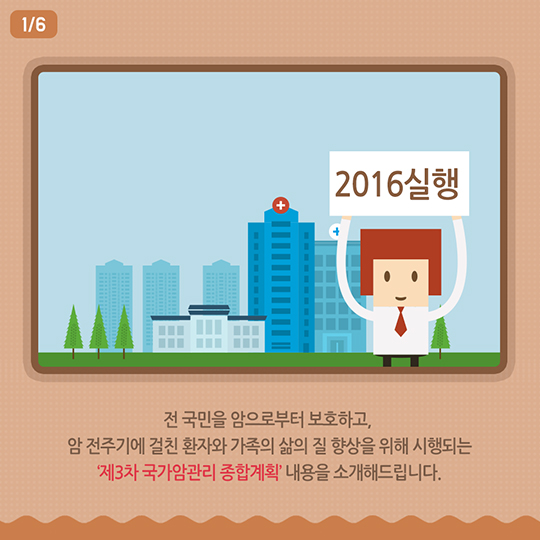 1/6

2016실행

전 국민을 암으로부터 보호하고,
암 전주기에 걸친 환자와 가족의 삶의 질 향상을 위해 시행되는
'제3차 국가암관리 종합계획' 내용을 소개해드립니다.